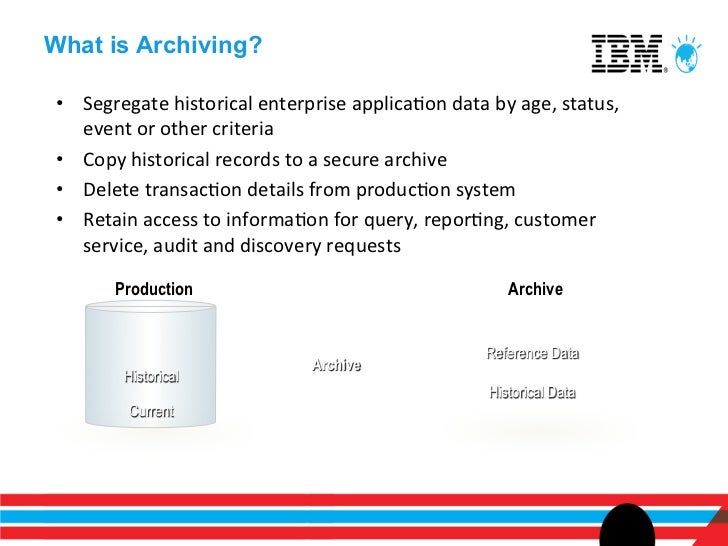 What is Archiving?

IBM

• Segregate historical enterprise application data by age, status, event or other criteria
• Copy historical records to a secure archive
• Delete transaction details from production system
• Retain access to information for query, reporting, customer service, audit and discovery requests

Production

Historical

Current

Archive

Archive

Reference Data

Historical Data